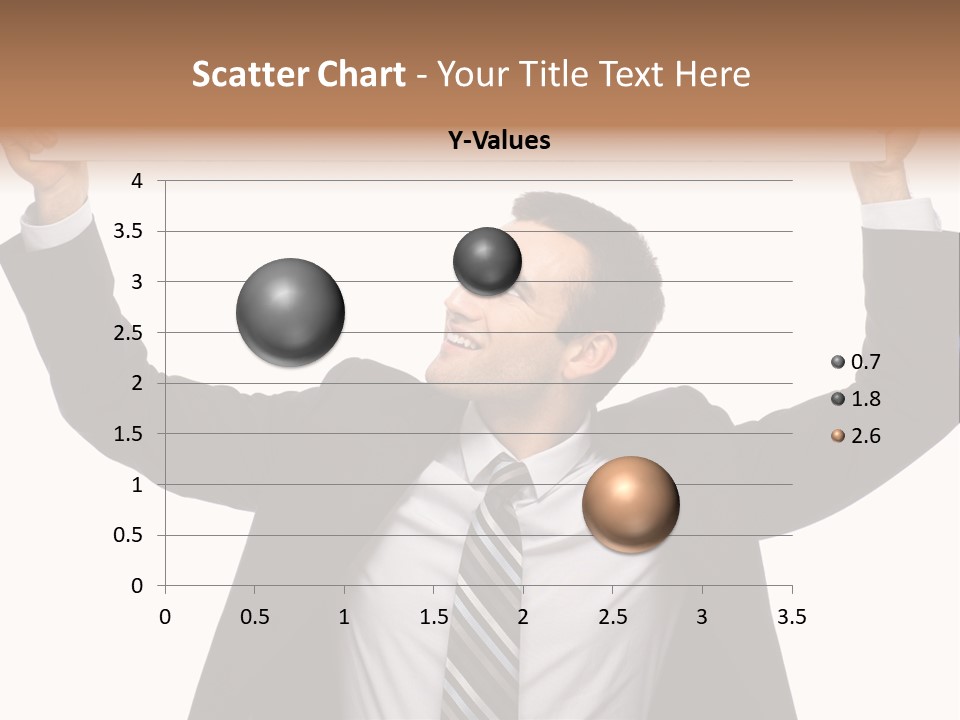 Scatter Chart - Your Title Text Here

Y-Values

4
3.5
3
2.5
2
1.5
1
0.5
0

0 0.5 1 1.5 2 2.5 3 3.5

0.7
1.8
2.6